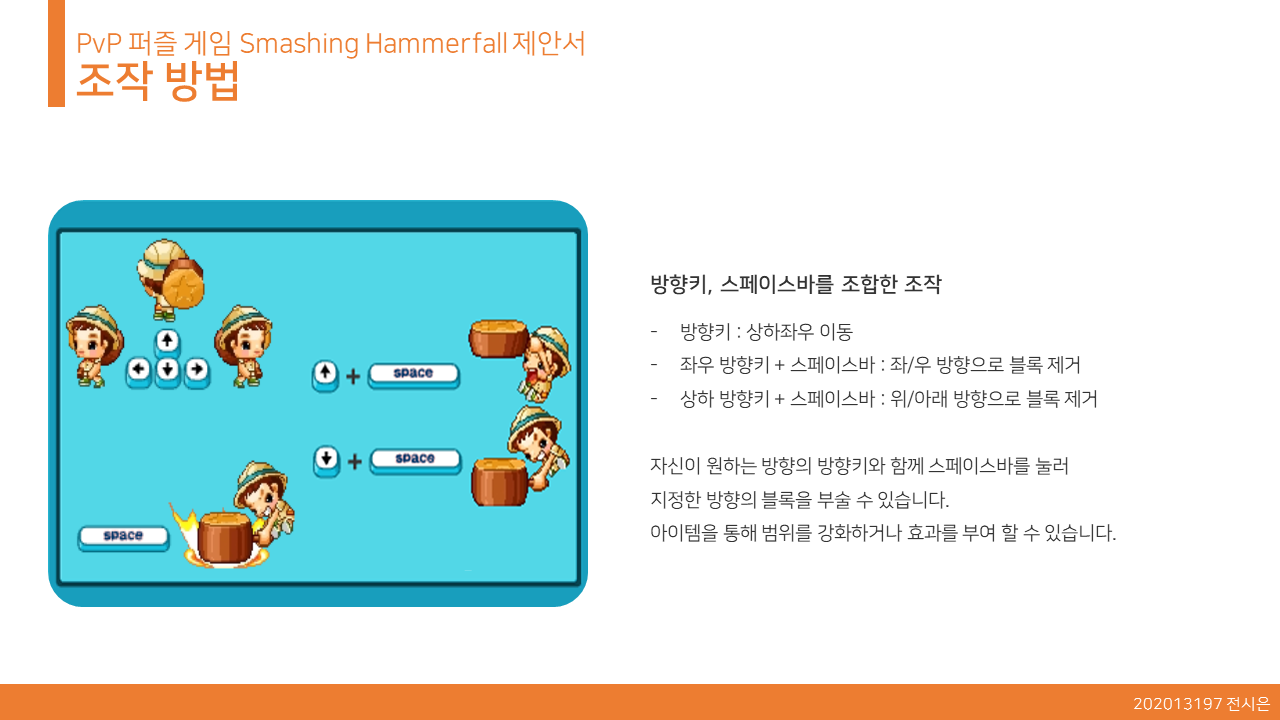 PvP 퍼즐 게임 Smashing Hammerfall 제안서
조작 방법

+ space
+ space
space

방향키, 스페이스바를 조합한 조작

- 방향키 : 상하좌우 이동
- 좌우 방향키 + 스페이스바 : 좌/우 방향으로 블록 제거
- 상하 방향키 + 스페이스바 : 위/아래 방향으로 블록 제거

자신이 원하는 방향의 방향키와 함께 스페이스바를 눌러
지정한 방향의 블록을 부술 수 있습니다.
아이템을 통해 범위를 강화하거나 효과를 부여 할 수 있습니다.

202013197 전시은